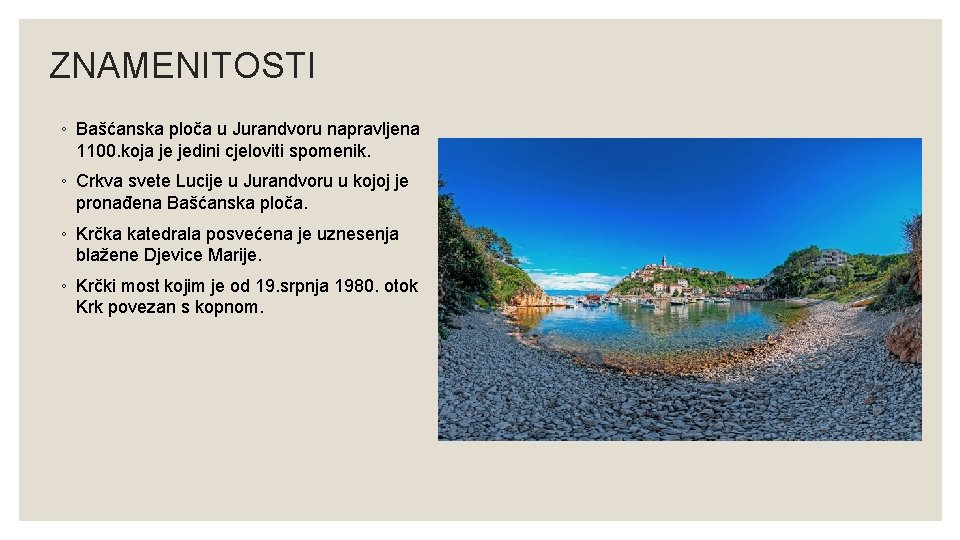 ZNAMENITOSTI

◦ Bašćanska ploča u Jurandvoru napravljena 1100.koja je jedini cjeloviti spomenik.

◦ Crkva svete Lucije u Jurandvoru u kojoj je pronađena Bašćanska ploča.

◦ Krčka katedrala posvećena je uznesenja blažene Djevice Marije.

◦ Krčki most kojim je od 19.srpnja 1980. otok Krk povezan s kopnom.